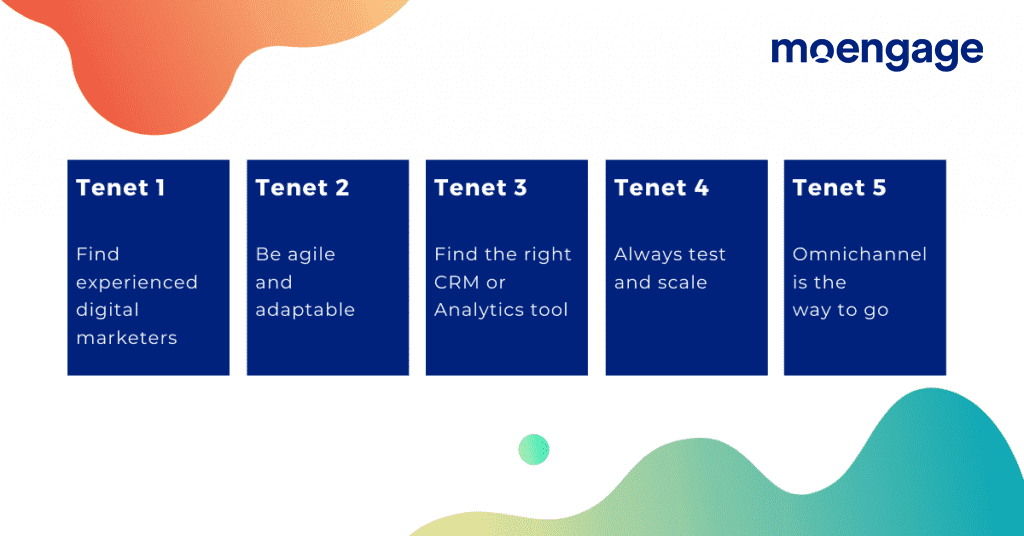 moengage

Tenet 1

Find experienced digital marketers

Tenet 2

Be agile and adaptable

Tenet 3

Find the right CRM or Analytics tool

Tenet 4

Always test and scale

Tenet 5

Omnichannel is the way to go